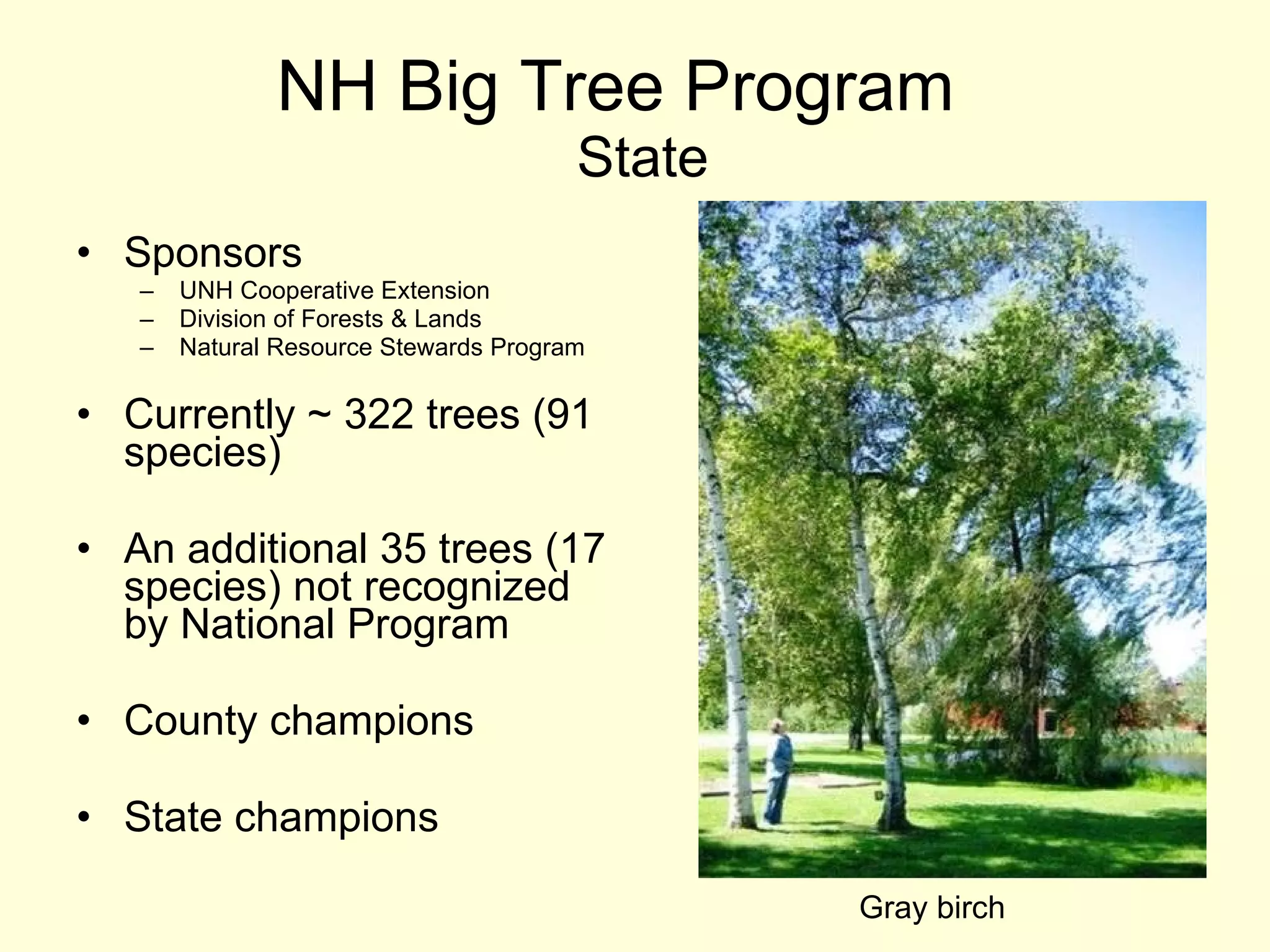 NH Big Tree Program
State

• Sponsors
– UNH Cooperative Extension
– Division of Forests & Lands
– Natural Resource Stewards Program

• Currently ~ 322 trees (91 species)

• An additional 35 trees (17 species) not recognized by National Program

• County champions

• State champions

Gray birch